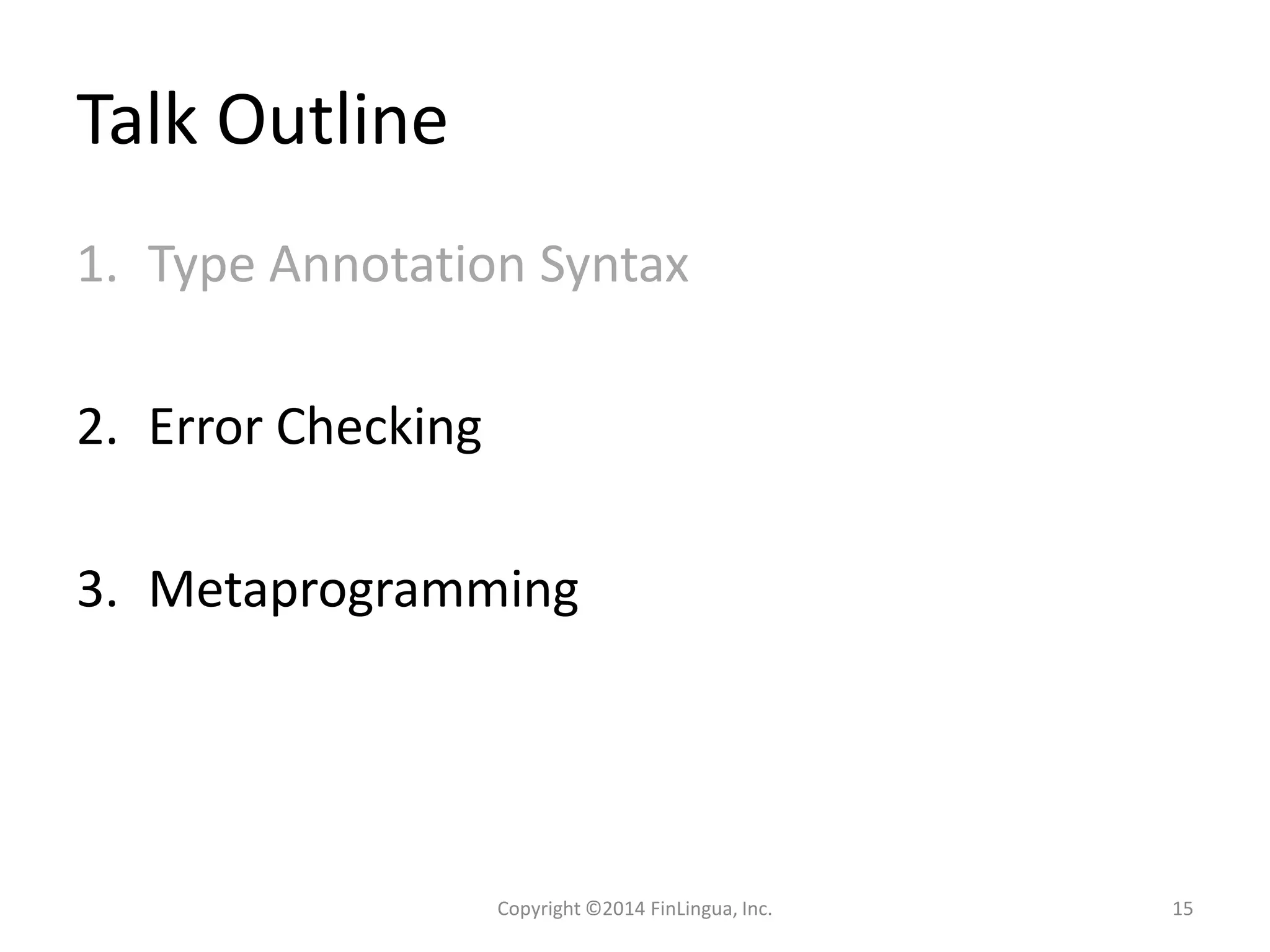 Talk Outline

1. Type Annotation Syntax

2. Error Checking

3. Metaprogramming

Copyright ©2014 FinLingua, Inc.

15